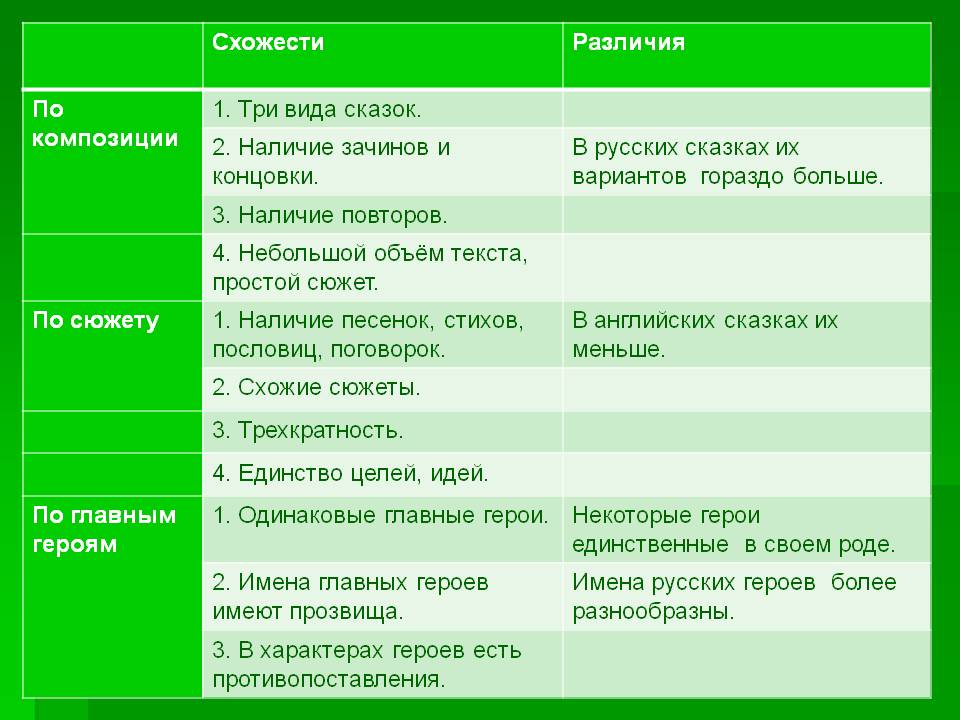 | | Схожести | Различия |
|---|---|---|
| По композиции | 1. Три вида сказок. | |
| | 2. Наличие зачинов и концовки. | В русских сказках их вариантов гораздо больше. |
| | 3. Наличие повторов. | |
| | 4. Небольшой объём текста, простой сюжет. | |
| По сюжету | 1. Наличие песенок, стихов, пословиц, поговорок. | В английских сказках их меньше. |
| | 2. Схожие сюжеты. | |
| | 3. Трехкратность. | |
| | 4. Единство целей, идей. | |
| По главным героям | 1. Одинаковые главные герои. | Некоторые герои единственные в своем роде. |
| | 2. Имена главных героев имеют прозвища. | Имена русских героев более разнообразны. |
| | 3. В характерах героев есть противопоставления. | |